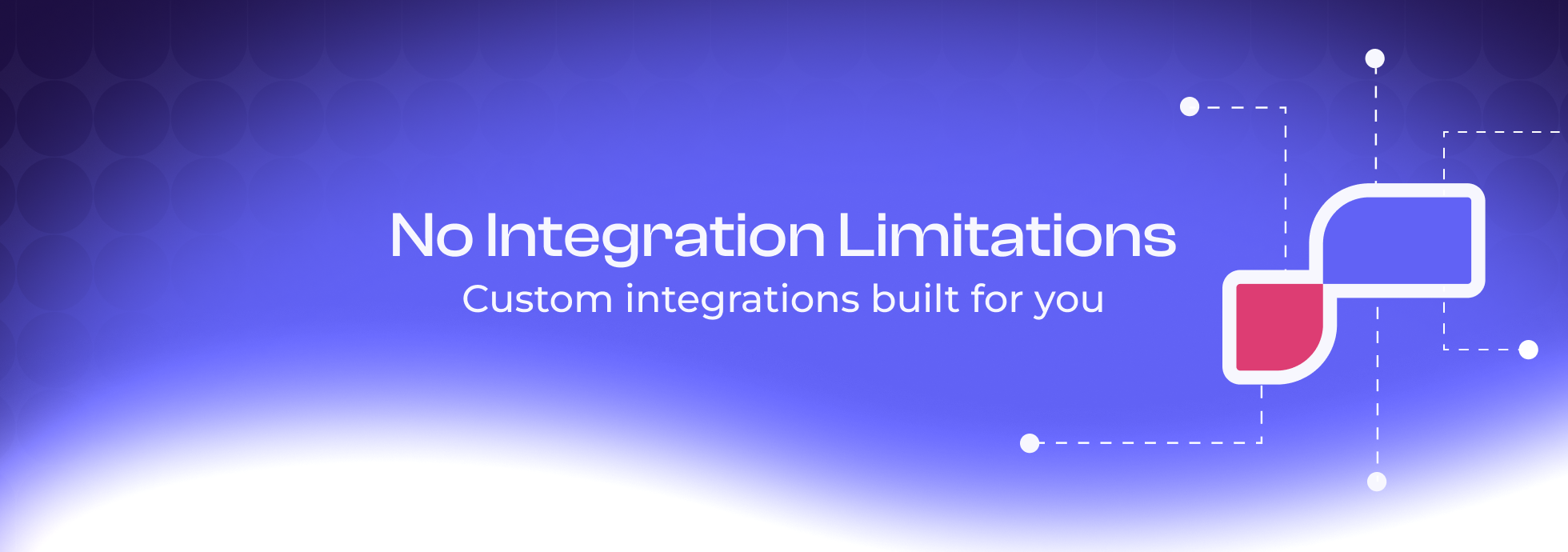 No Integration Limitations

Custom integrations built for you